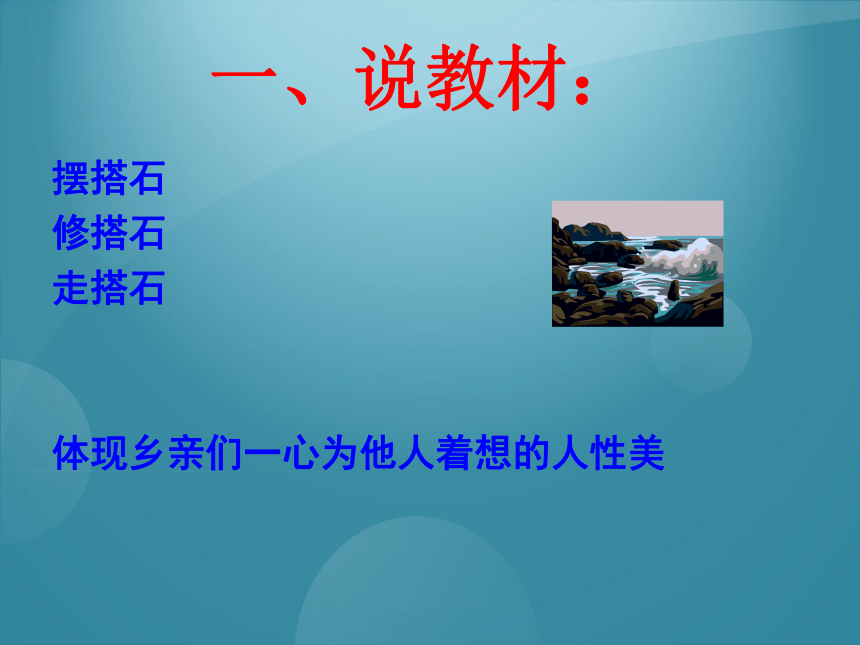 一、说教材：

摆搭石
修搭石
走搭石

体现乡亲们一心为他人着想的人性美